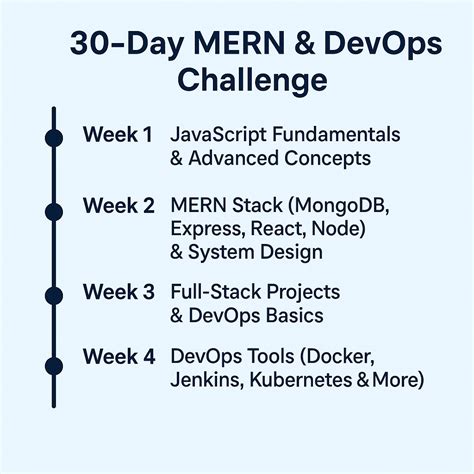 30-Day MERN & DevOps Challenge

Week 1 JavaScript Fundamentals & Advanced Concepts

Week 2 MERN Stack (MongoDB, Express, React, Node) & System Design

Week 3 Full-Stack Projects & DevOps Basics

Week 4 DevOps Tools (Docker, Jenkins, Kubernetes & More)